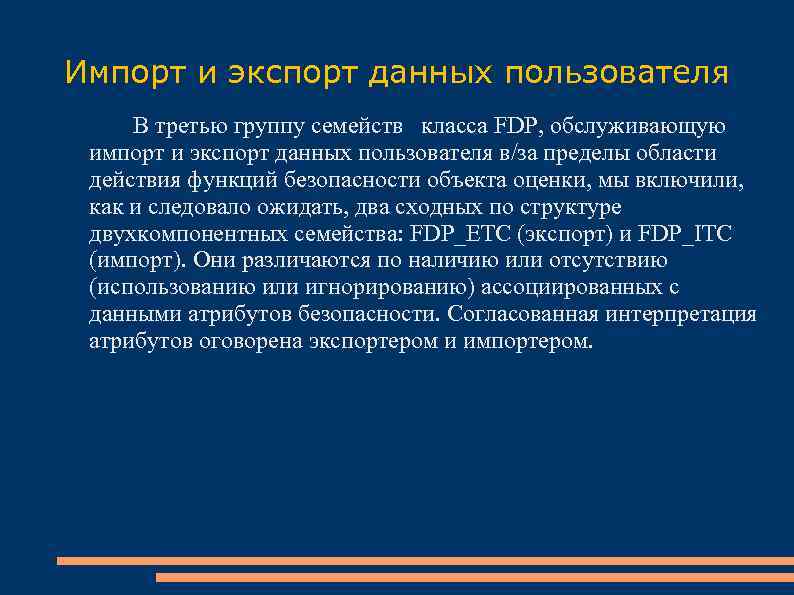 Импорт и экспорт данных пользователя

В третью группу семейств класса FDP, обслуживающую импорт и экспорт данных пользователя в/за пределы области действия функций безопасности объекта оценки, мы включили, как и следовало ожидать, два сходных по структуре двухкомпонентных семейства: FDP_ETC (экспорт) и FDP_ITC (импорт). Они различаются по наличию или отсутствию (использованию или игнорированию) ассоциированных с данными атрибутов безопасности. Согласованная интерпретация атрибутов оговорена экспортером и импортером.